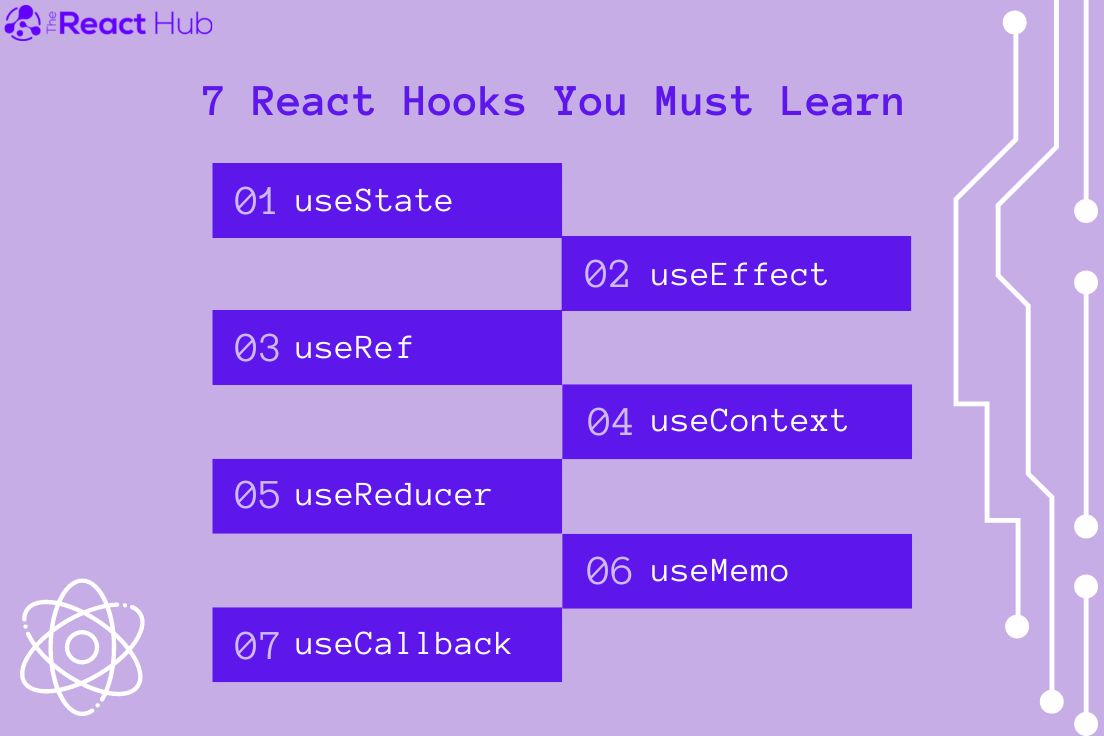 The React Hub

7 React Hooks You Must Learn

01 useState

02 useEffect

03 useRef

04 useContext

05 useReducer

06 useMemo

07 useCallback